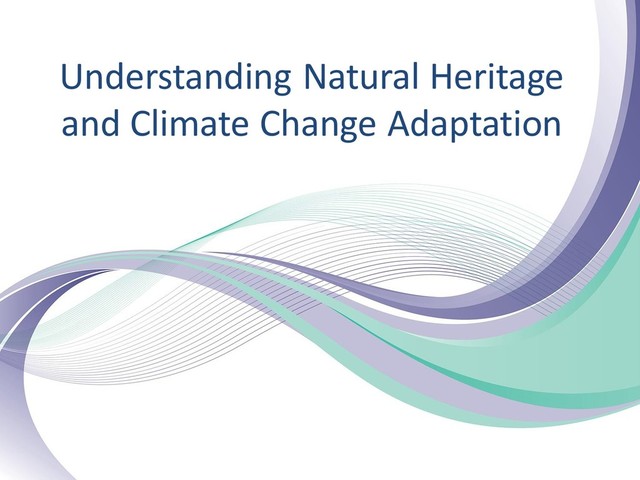 Understanding Natural Heritage and Climate Change Adaptation